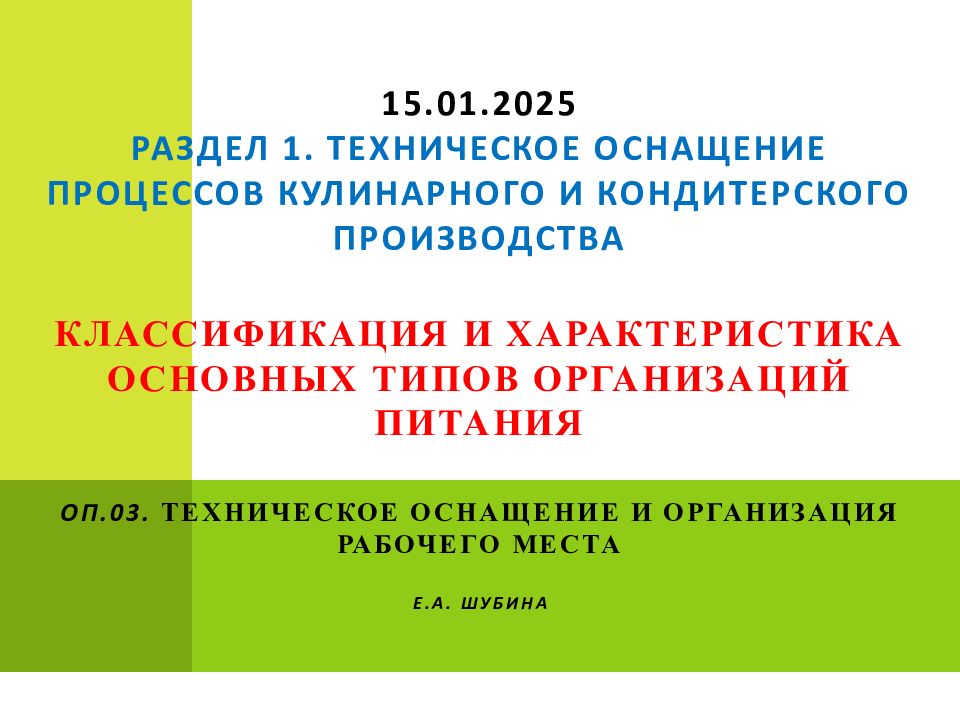 15.01.2025
РАЗДЕЛ 1. ТЕХНИЧЕСКОЕ ОСНАЩЕНИЕ ПРОЦЕССОВ КУЛИНАРНОГО И КОНДИТЕРСКОГО ПРОИЗВОДСТВА

КЛАССИФИКАЦИЯ И ХАРАКТЕРИСТИКА ОСНОВНЫХ ТИПОВ ОРГАНИЗАЦИЙ ПИТАНИЯ

ОП.03. ТЕХНИЧЕСКОЕ ОСНАЩЕНИЕ И ОРГАНИЗАЦИЯ РАБОЧЕГО МЕСТА

Е.А. ШУБИНА